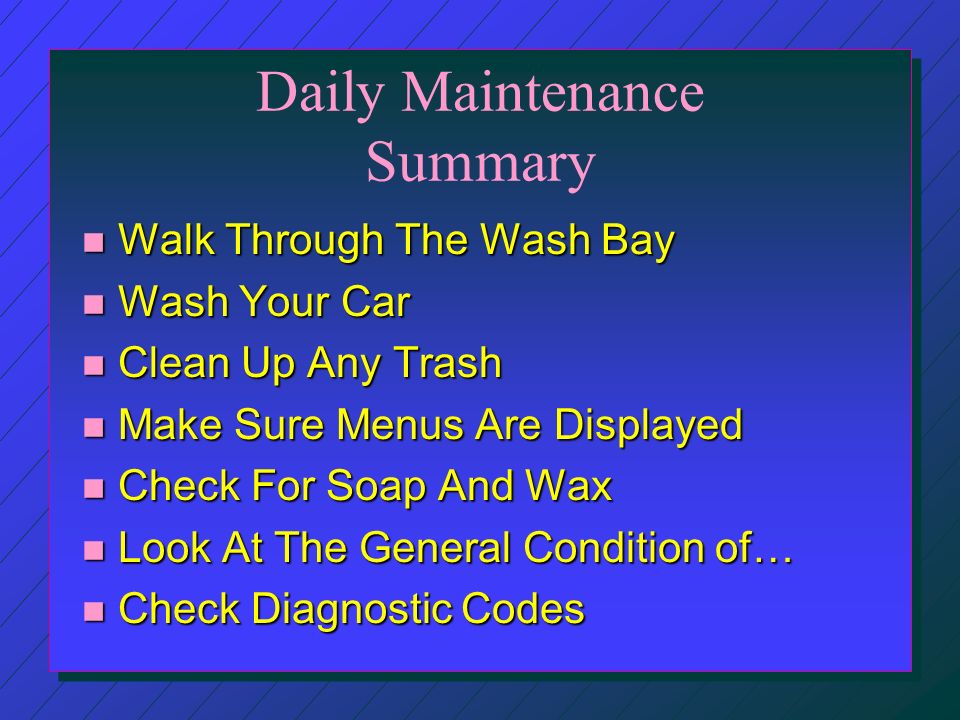 Daily Maintenance Summary

- Walk Through The Wash Bay
- Wash Your Car
- Clean Up Any Trash
- Make Sure Menus Are Displayed
- Check For Soap And Wax
- Look At The General Condition of…
- Check Diagnostic Codes